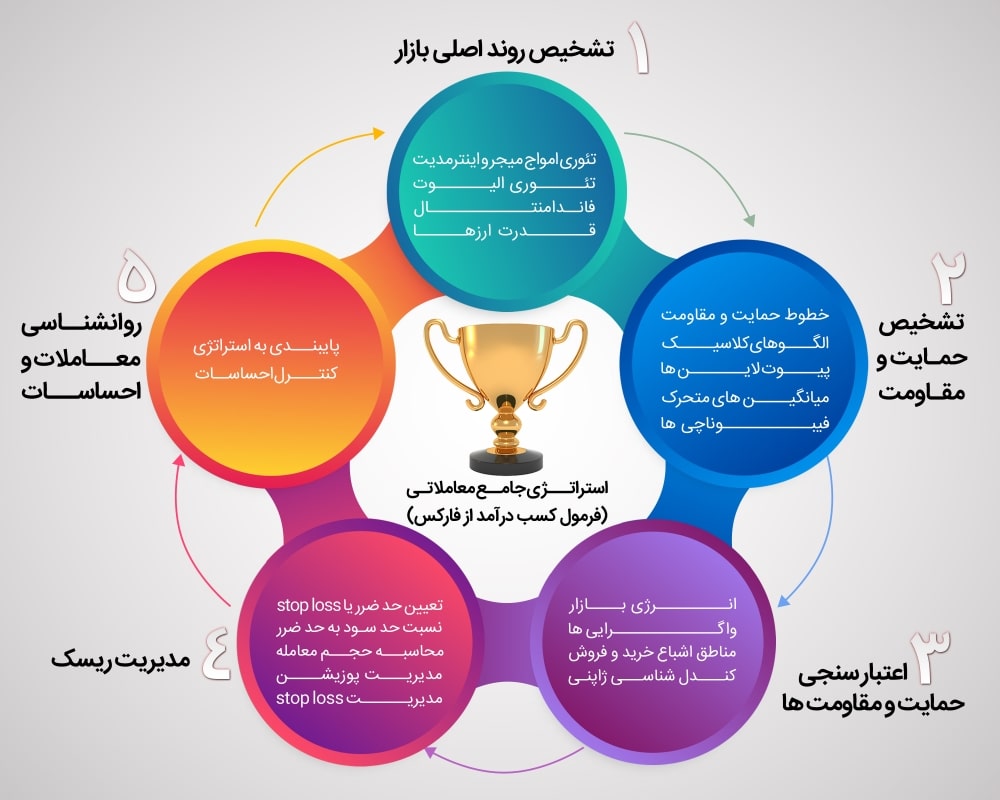 ۱ تشخیص روند اصلی بازار

تئوری امواج میجر و اینترمدیت
تئوری الیوت
فاندامنتال
قدرت ارزها

۲ تشخیص حمایت و مقاومت

خطوط حمایت و مقاومت
الگوهای کلاسیک
پیوت لاین ها
میانگین های متحرک
فیبوناچی ها

۳ اعتبار سنجی حمایت و مقاومت ها

انرژی بازار
واگرایی ها
مناطق اشباع خرید و فروش
کندل شناسی ژاپنی

۴ مدیریت ریسک

تعیین حد ضرر یا stop loss
نسبت حد سود به حد ضرر
محاسبه حجم معامله
مدیریت پوزیشن
مدیریت stop loss

۵ روانشناسی معاملات و احساسات

پایبندی به استراتژی
کنترل احساسات

استراتژی جامع معاملاتی
(فرمول کسب درآمد از فارکس)